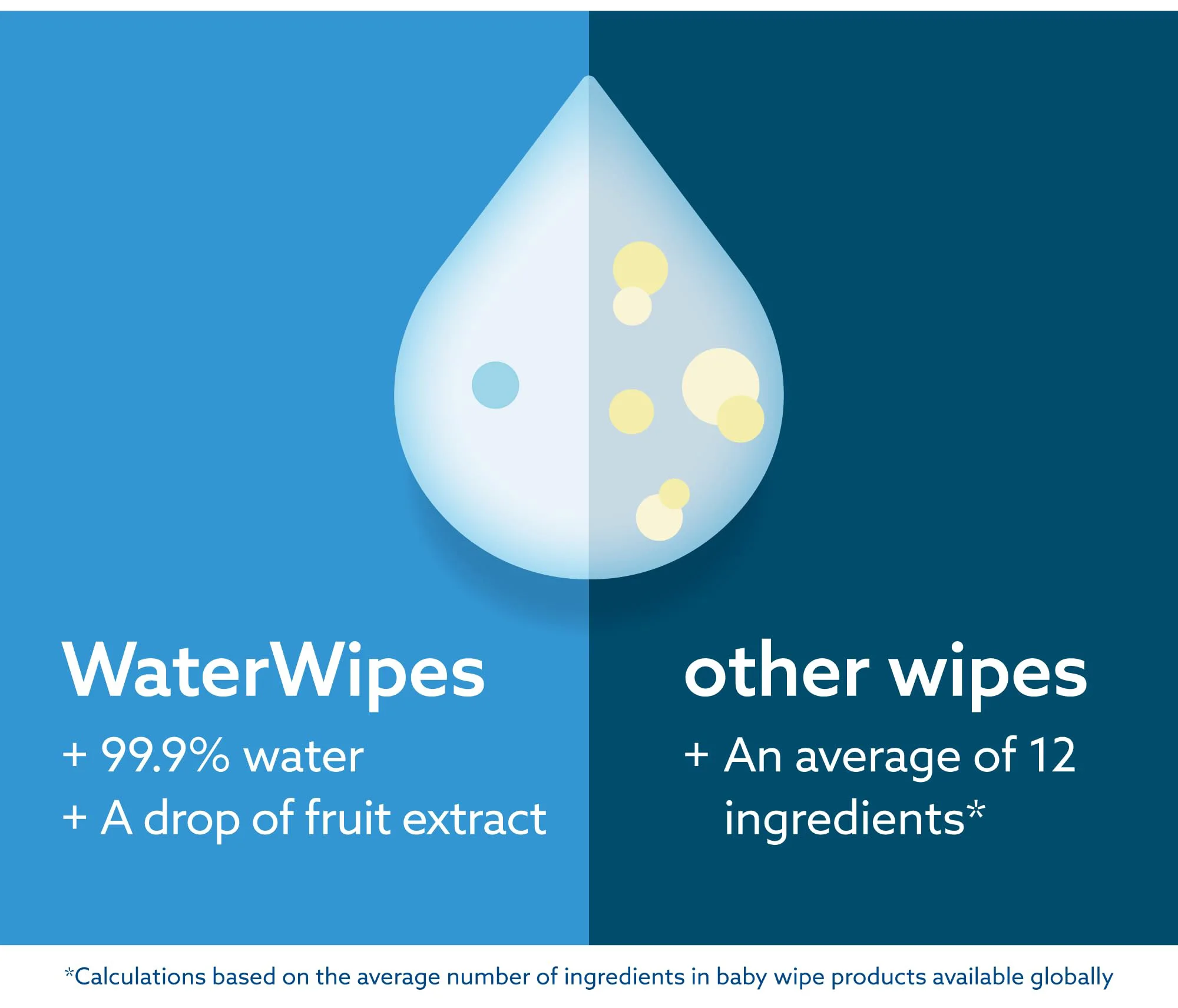 WaterWipes

+ 99.9% water
+ A drop of fruit extract

other wipes

+ An average of 12 ingredients*

*Calculations based on the average number of ingredients in baby wipe products available globally